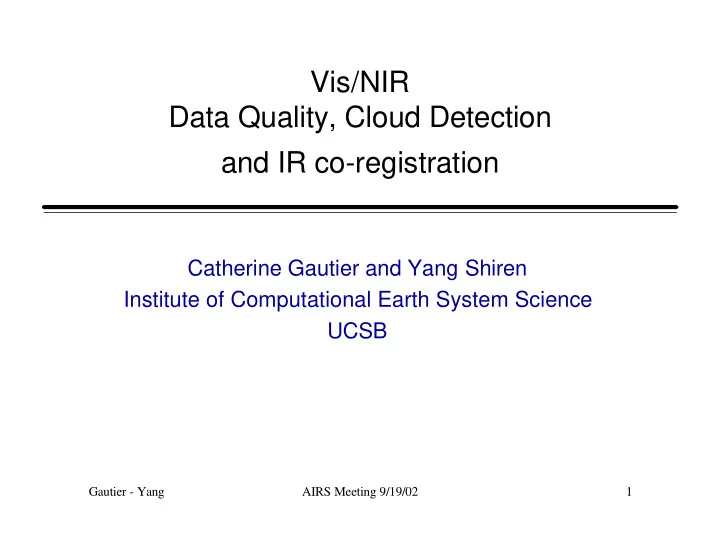 Vis/NIR
Data Quality, Cloud Detection
and IR co-registration

Catherine Gautier and Yang Shiren
Institute of Computational Earth System Science
UCSB

Gautier - Yang AIRS Meeting 9/19/02 1